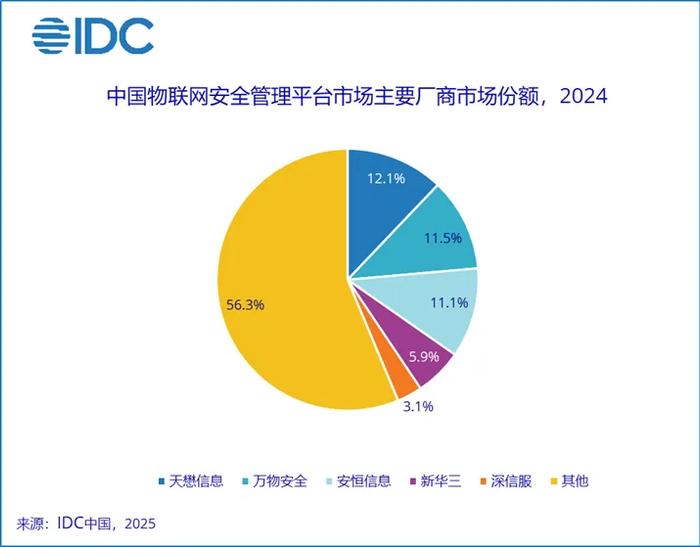 IDC

中国物联网安全管理平台市场主要厂商市场份额，2024

12.1%
11.5%
11.1%
5.9%
3.1%
56.3%

天懋信息 万物安全 安恒信息 新华三 深信服 其他

来源：IDC中国，2025